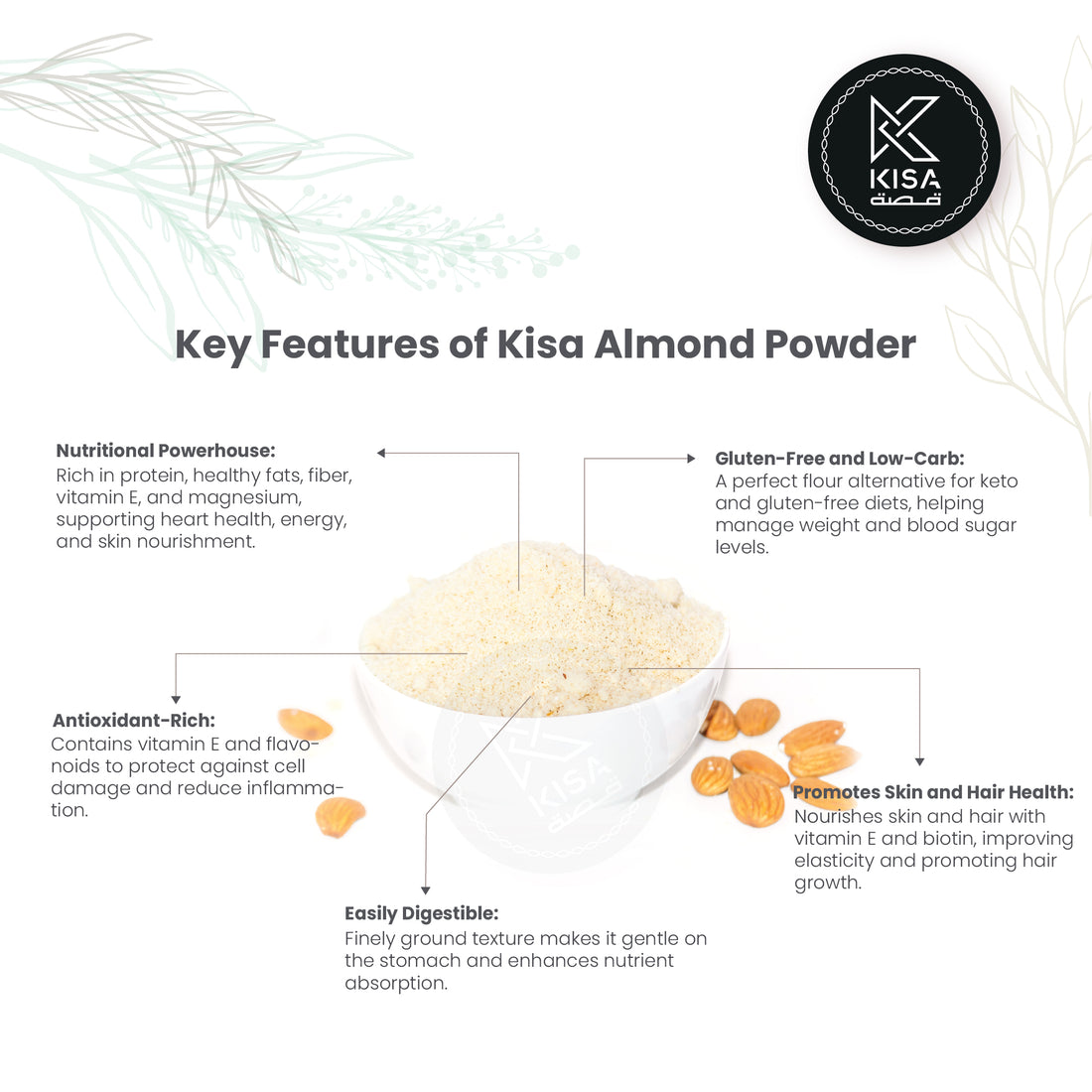 KISA
قصة

Key Features of Kisa Almond Powder

Nutritional Powerhouse:
Rich in protein, healthy fats, fiber, vitamin E, and magnesium, supporting heart health, energy, and skin nourishment.

Gluten-Free and Low-Carb:
A perfect flour alternative for keto and gluten-free diets, helping manage weight and blood sugar levels.

Antioxidant-Rich:
Contains vitamin E and flavonoids to protect against cell damage and reduce inflammation.

KISA
قصة

Promotes Skin and Hair Health:
Nourishes skin and hair with vitamin E and biotin, improving elasticity and promoting hair growth.

Easily Digestible:
Finely ground texture makes it gentle on the stomach and enhances nutrient absorption.